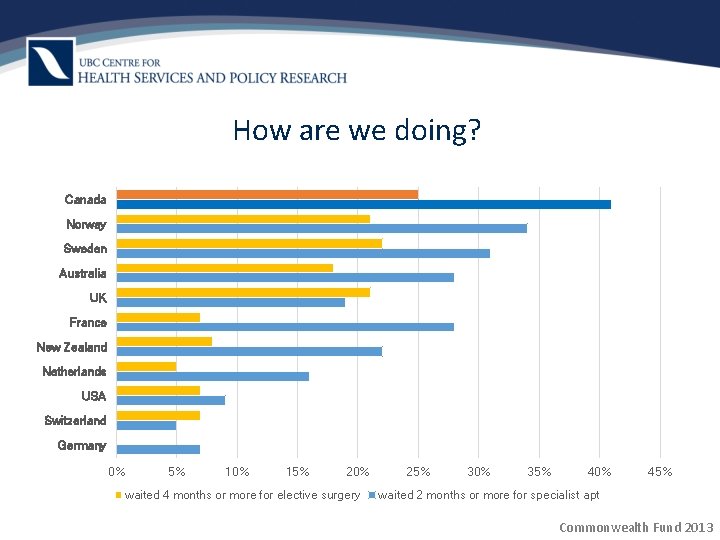 UBC CENTRE FOR
HEALTH SERVICES AND POLICY RESEARCH

How are we doing?

Canada
Norway
Sweden
Australia
UK
France
New Zealand
Netherlands
USA
Switzerland
Germany

0% 5% 10% 15% 20% 25% 30% 35% 40% 45%

waited 4 months or more for elective surgery
waited 2 months or more for specialist apt

Commonwealth Fund 2013